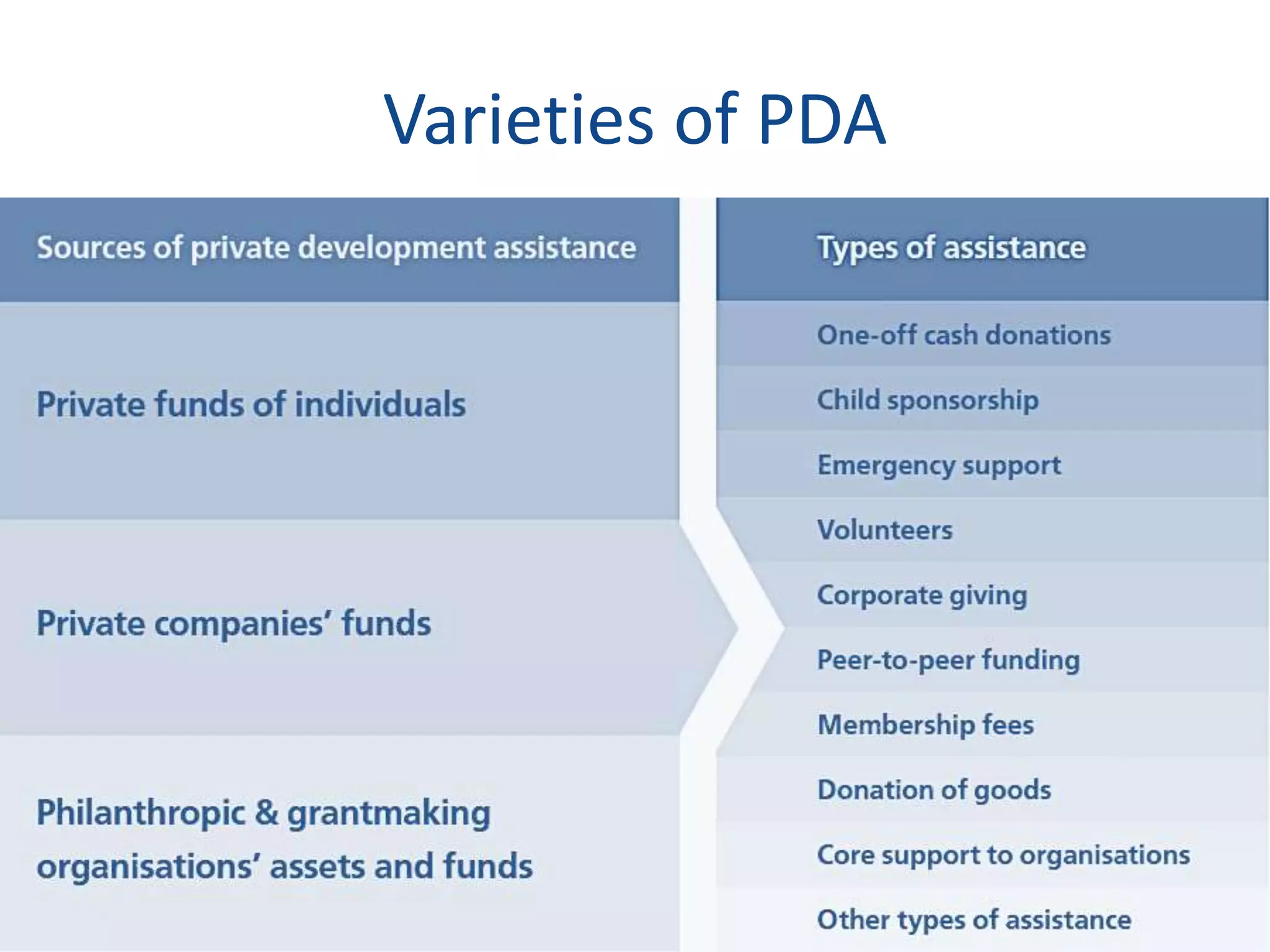 Varieties of PDA

Sources of private development assistance

Private funds of individuals

Private companies' funds

Philanthropic & grantmaking organisations' assets and funds

Types of assistance

One-off cash donations

Child sponsorship

Emergency support

Volunteers

Corporate giving

Peer-to-peer funding

Membership fees

Donation of goods

Core support to organisations

Other types of assistance